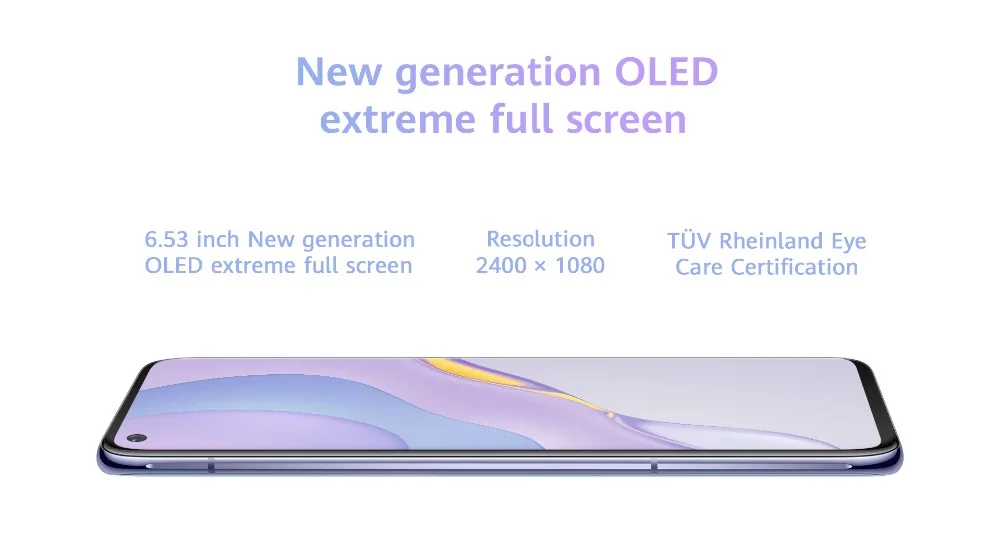 New generation OLED extreme full screen

6.53 inch New generation OLED extreme full screen

Resolution 2400 × 1080

TÜV Rheinland Eye Care Certification